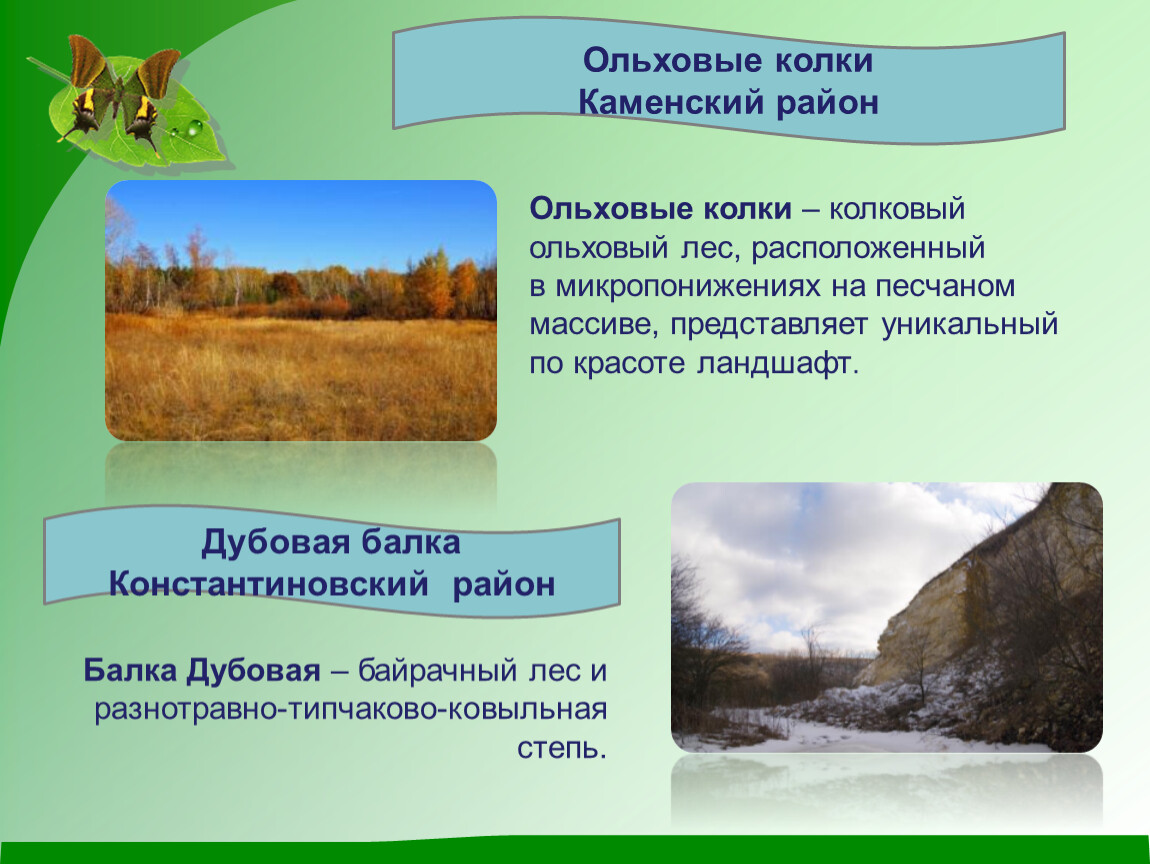 Ольховые колки
Каменский район

Ольховые колки – колковый ольховый лес, расположенный в микропонижениях на песчаном массиве, представляет уникальный по красоте ландшафт.

Дубовая балка
Константиновский район

Балка Дубовая – байрачный лес и разнотравно-типчаково-ковыльная степь.